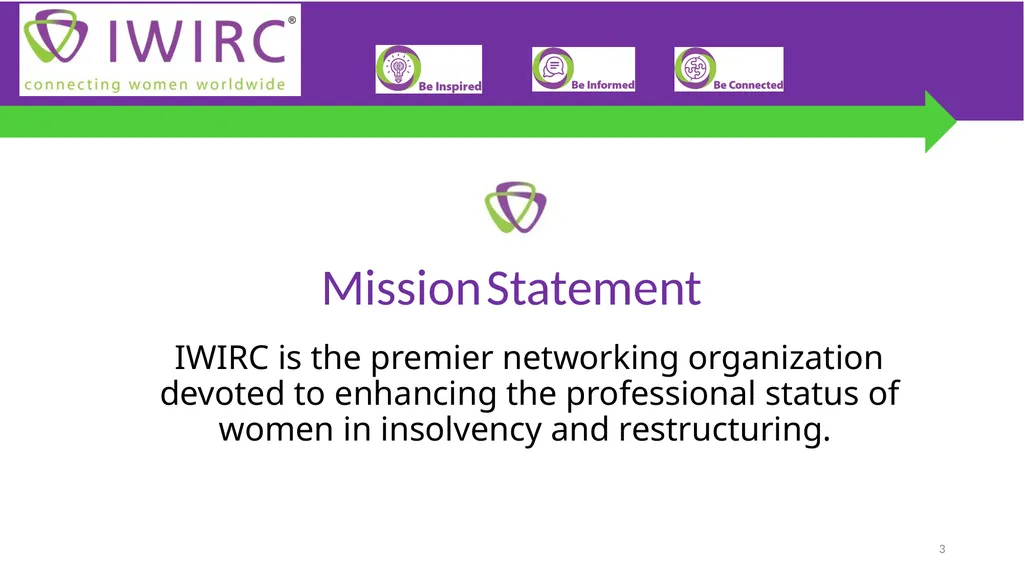 IWIRC®
connecting women worldwide

Be Inspired

Be Informed

Be Connected

Mission Statement

IWIRC is the premier networking organization devoted to enhancing the professional status of women in insolvency and restructuring.

3